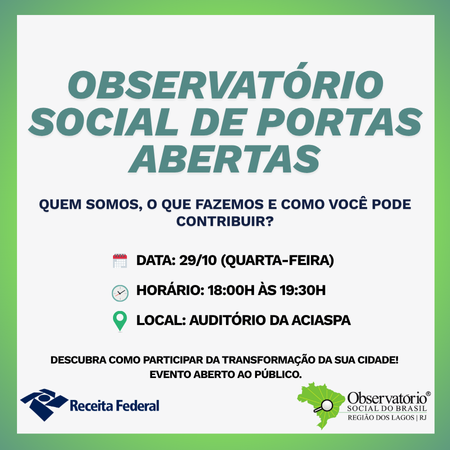 OBSERVATÓRIO SOCIAL DE PORTAS ABERTAS

QUEM SOMOS, O QUE FAZEMOS E COMO VOCÊ PODE CONTRIBUIR?

DATA: 29/10 (QUARTA-FEIRA)

HORÁRIO: 18:00H ÀS 19:30H

LOCAL: AUDITÓRIO DA ACIASPA

DESCUBRA COMO PARTICIPAR DA TRANSFORMAÇÃO DA SUA CIDADE!
EVENTO ABERTO AO PÚBLICO.

Receita Federal

Observatório®
SOCIAL DO BRASIL
REGIÃO DOS LAGOS | RJ